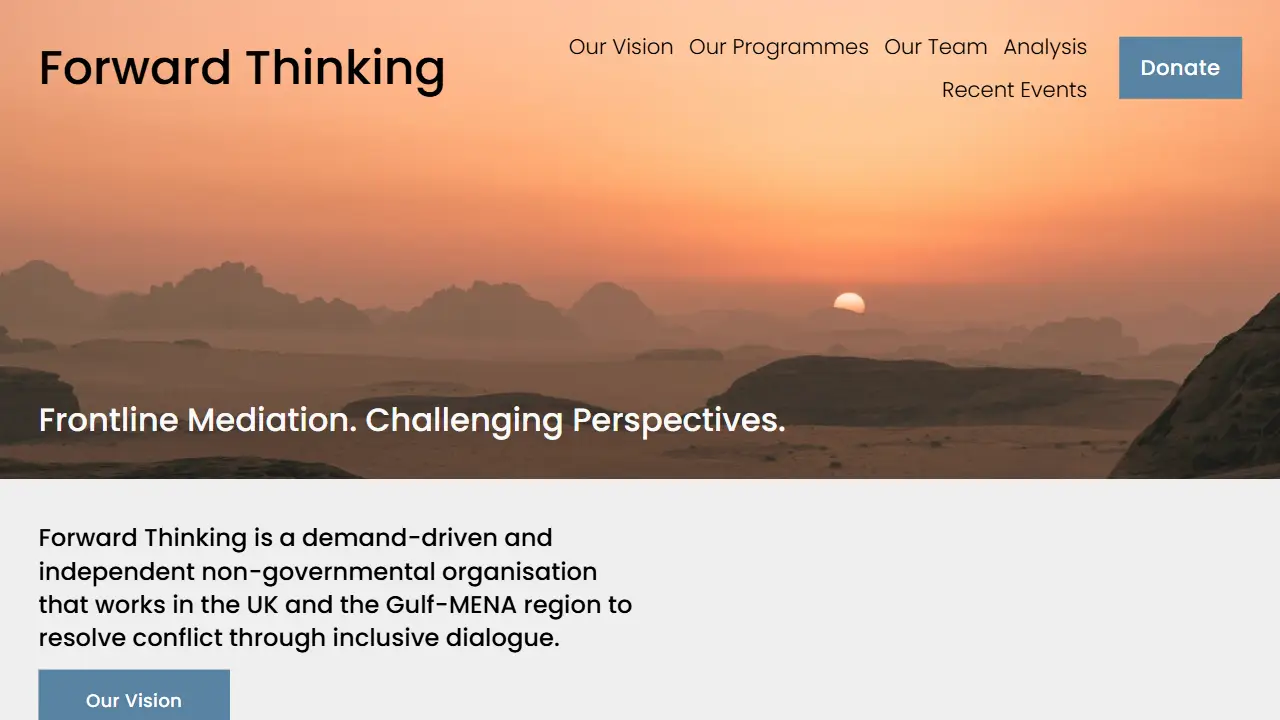 Forward Thinking

Our Vision Our Programmes Our Team Analysis
Recent Events

Donate

Frontline Mediation. Challenging Perspectives.

Forward Thinking is a demand-driven and independent non-governmental organisation that works in the UK and the Gulf-MENA region to resolve conflict through inclusive dialogue.

Our Vision